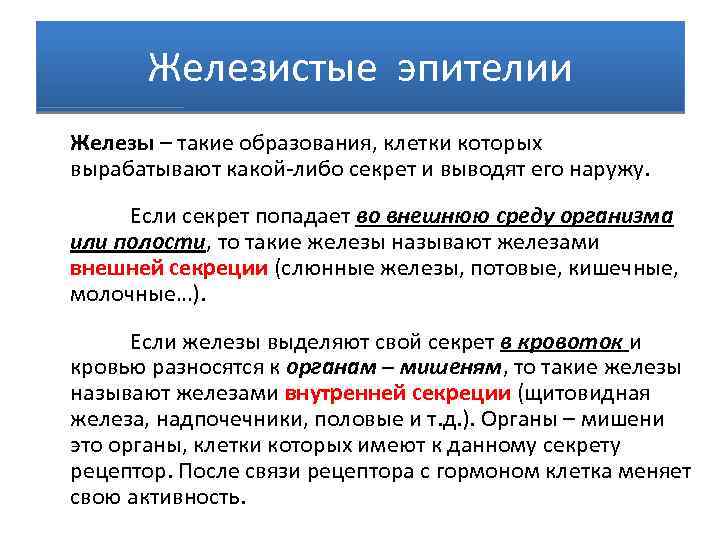 Железистые эпителии

Железы – такие образования, клетки которых вырабатывают какой-либо секрет и выводят его наружу.

Если секрет попадает во внешнюю среду организма или полости, то такие железы называют железами внешней секреции (слюнные железы, потовые, кишечные, молочные…).

Если железы выделяют свой секрет в кровоток и кровью разносятся к органам – мишеням, то такие железы называют железами внутренней секреции (щитовидная железа, надпочечники, половые и т.д.). Органы – мишени это органы, клетки которых имеют к данному секрету рецептор. После связи рецептора с гормоном клетка меняет свою активность.